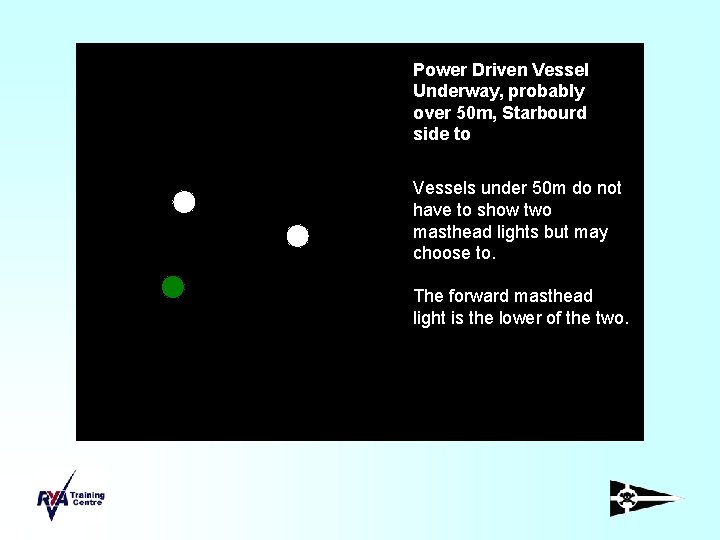 Power Driven Vessel Underway, probably over 50m, Starbourd side to

Vessels under 50m do not have to show two masthead lights but may choose to.

The forward masthead light is the lower of the two.

RYA Training Centre